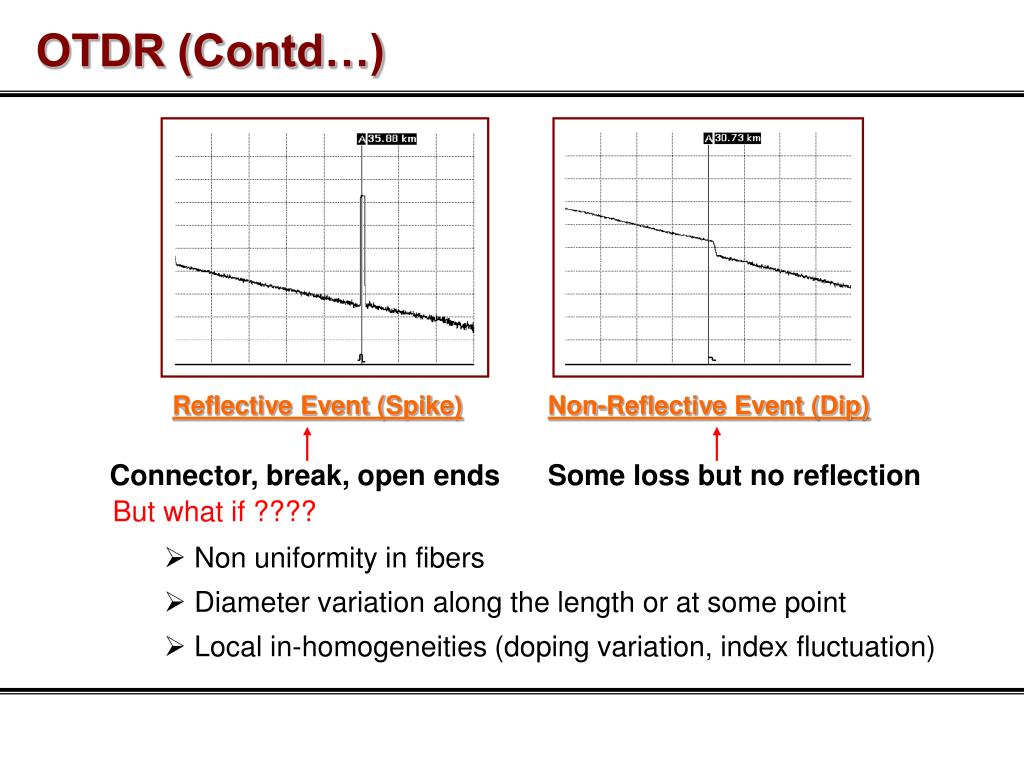 OTDR (Contd…)

A 35.88 km

A 30.73 km

Reflective Event (Spike)

Non-Reflective Event (Dip)

Connector, break, open ends

Some loss but no reflection

But what if ????

➢ Non uniformity in fibers

➢ Diameter variation along the length or at some point

➢ Local in-homogeneities (doping variation, index fluctuation)